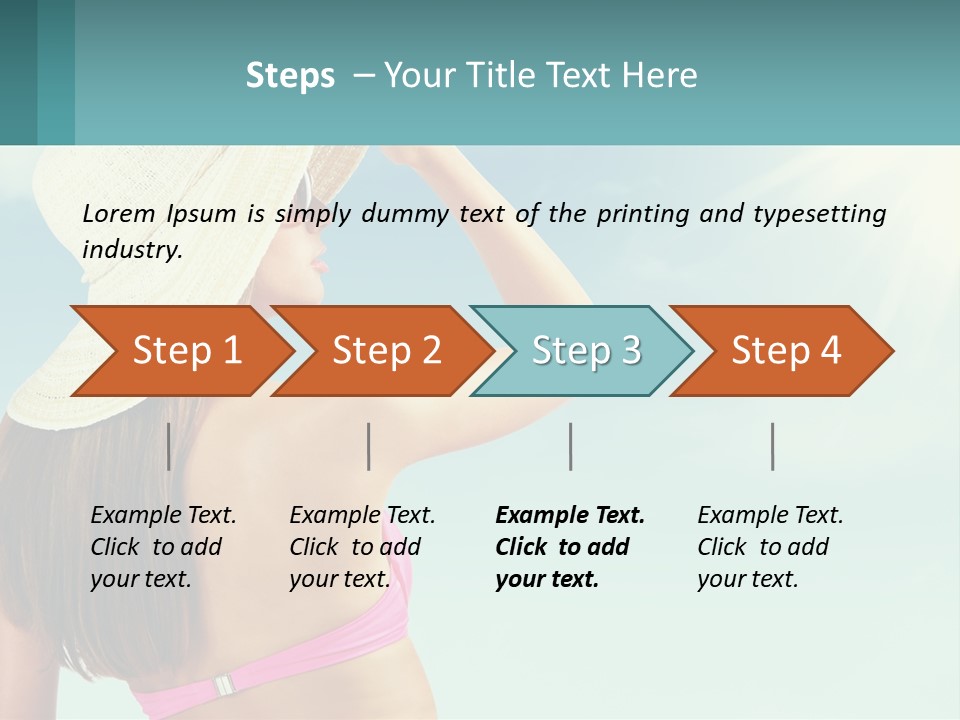 Steps – Your Title Text Here

Lorem Ipsum is simply dummy text of the printing and typesetting industry.

Step 1

Step 2

Step 3

Step 4

Example Text. Click to add your text.

Example Text. Click to add your text.

Example Text. Click to add your text.

Example Text. Click to add your text.